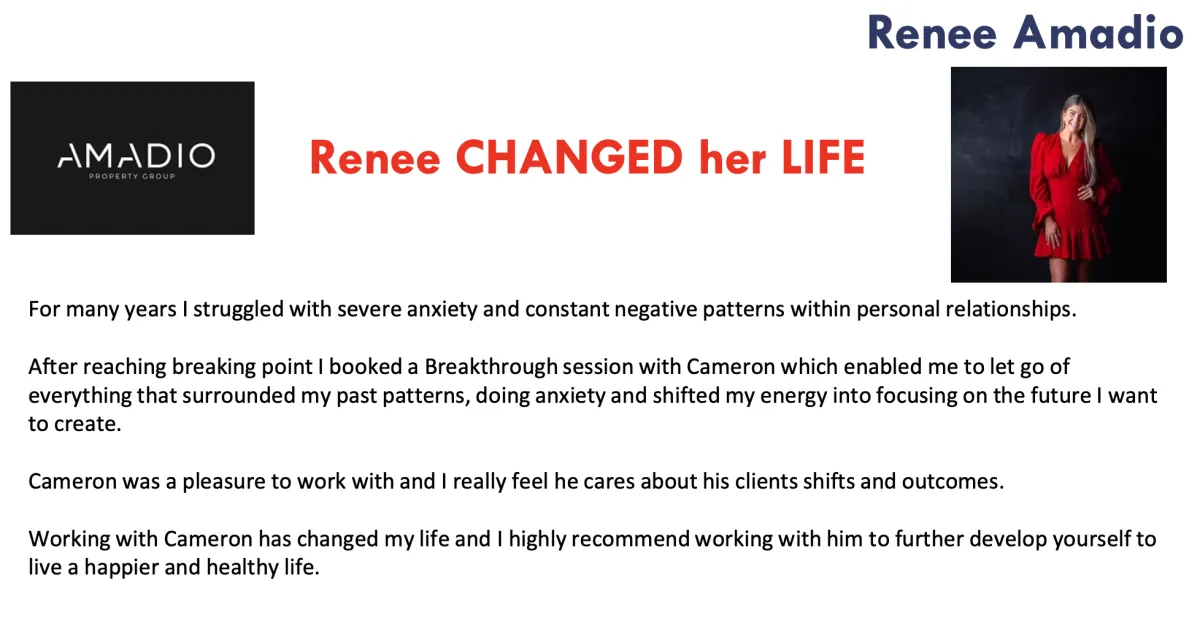 Renee Amadio

AMADIO
PROPERTY GROUP

Renee CHANGED her LIFE

For many years I struggled with severe anxiety and constant negative patterns within personal relationships.

After reaching breaking point I booked a Breakthrough session with Cameron which enabled me to let go of everything that surrounded my past patterns, doing anxiety and shifted my energy into focusing on the future I want to create.

Cameron was a pleasure to work with and I really feel he cares about his clients shifts and outcomes.

Working with Cameron has changed my life and I highly recommend working with him to further develop yourself to live a happier and healthy life.